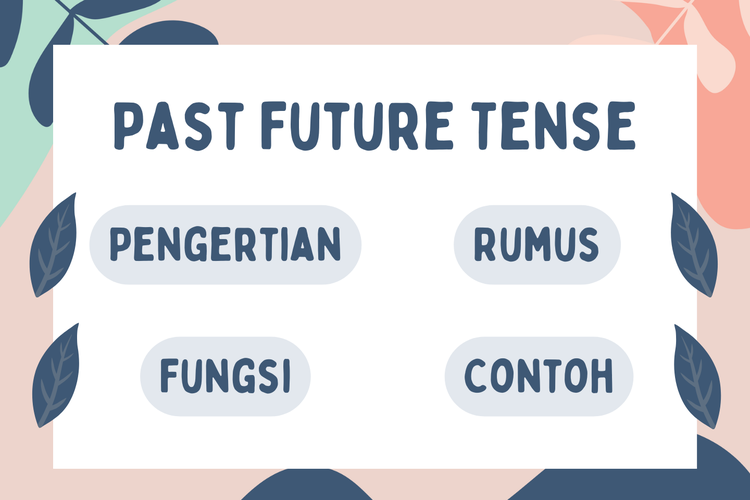 PAST FUTURE TENSE

PENGERTIAN

RUMUS

FUNGSI

CONTOH